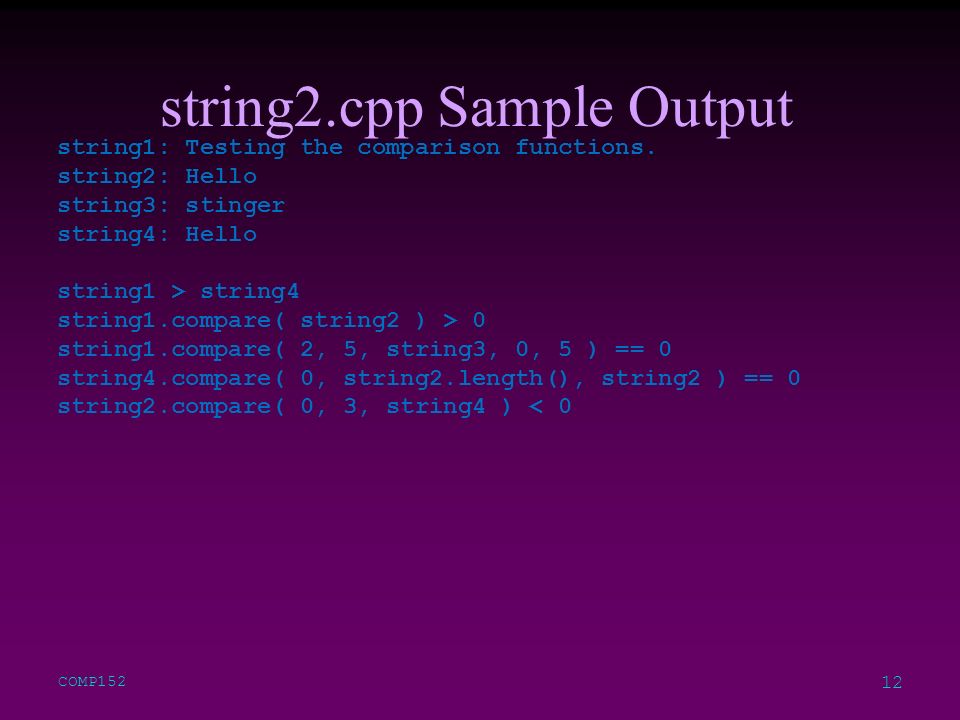 string2.cpp Sample Output

string1: Testing the comparison functions.
string2: Hello
string3: stinger
string4: Hello

string1 > string4
string1.compare( string2 ) > 0
string1.compare( 2, 5, string3, 0, 5 ) == 0
string4.compare( 0, string2.length(), string2 ) == 0
string2.compare( 0, 3, string4 ) < 0

COMP152

12